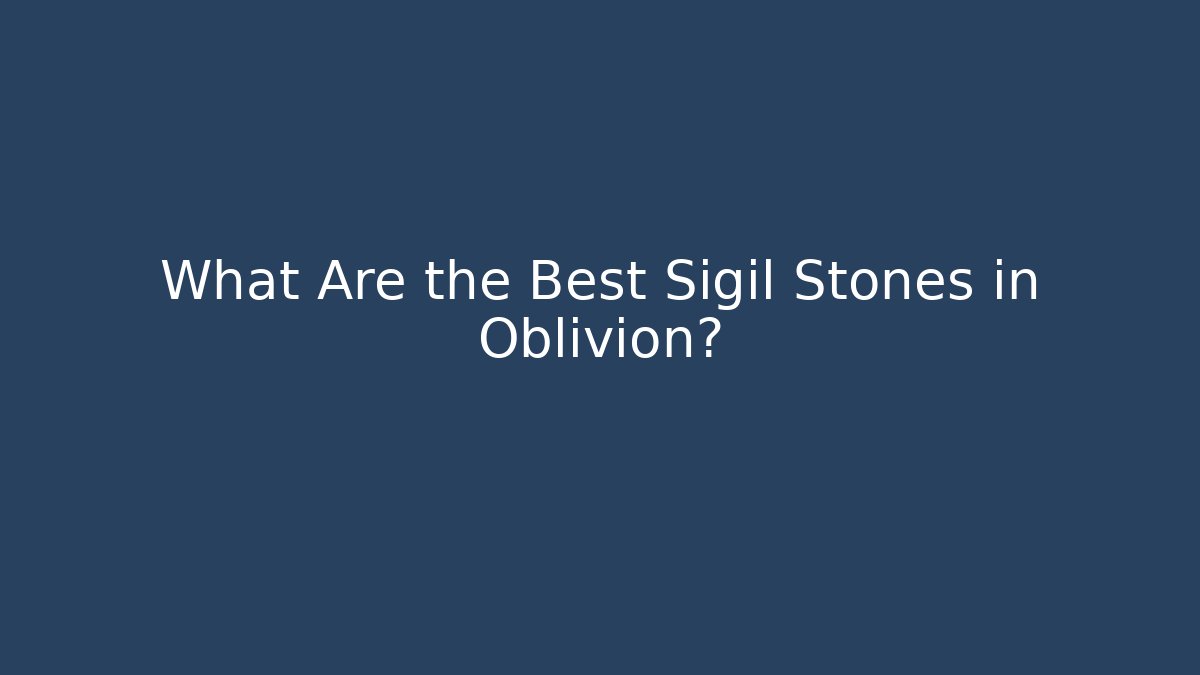 What Are the Best Sigil Stones in Oblivion?